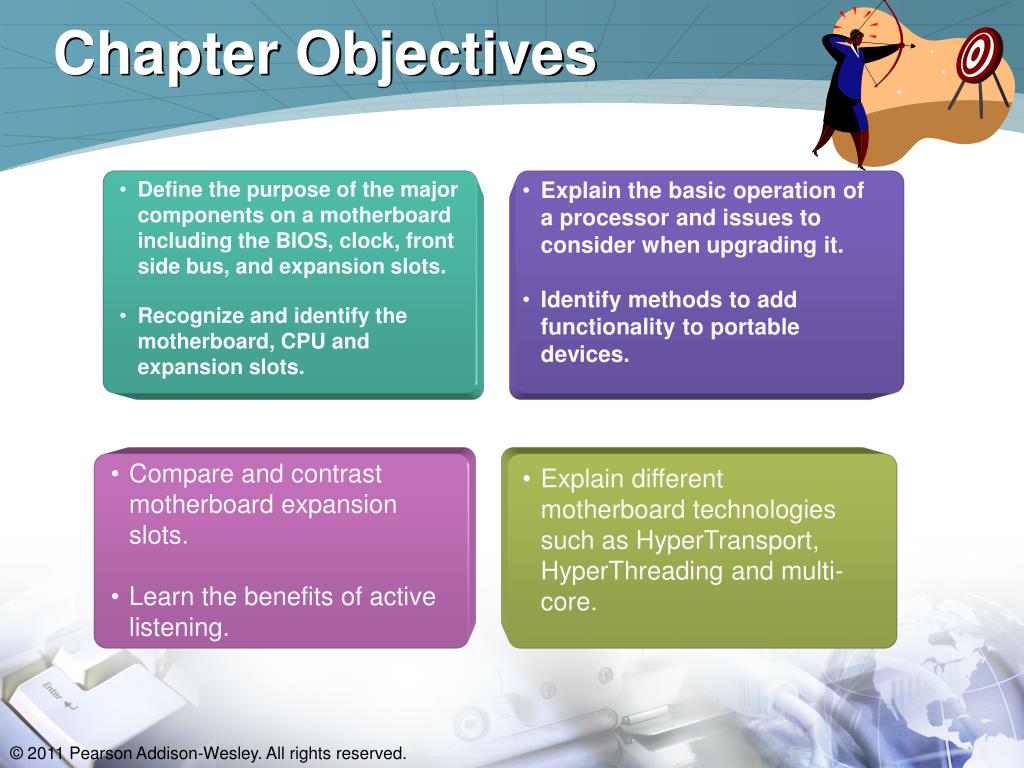 Chapter Objectives

• Define the purpose of the major components on a motherboard including the BIOS, clock, front side bus, and expansion slots.

• Recognize and identify the motherboard, CPU and expansion slots.

• Explain the basic operation of a processor and issues to consider when upgrading it.

• Identify methods to add functionality to portable devices.

• Compare and contrast motherboard expansion slots.

• Learn the benefits of active listening.

• Explain different motherboard technologies such as HyperTransport, HyperThreading and multi-core.

Enter

© 2011 Pearson Addison-Wesley. All rights reserved.